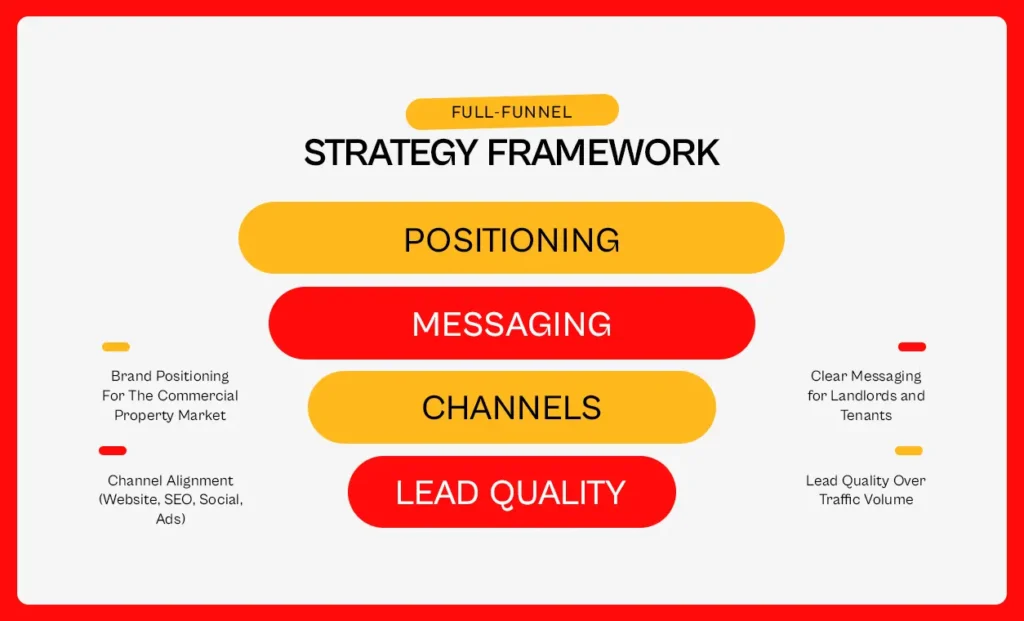 FULL-FUNNEL
STRATEGY FRAMEWORK

POSITIONING
MESSAGING
CHANNELS
LEAD QUALITY

Brand Positioning For The Commercial Property Market

Channel Alignment (Website, SEO, Social, Ads)

Clear Messaging for Landlords and Tenants

Lead Quality Over Traffic Volume